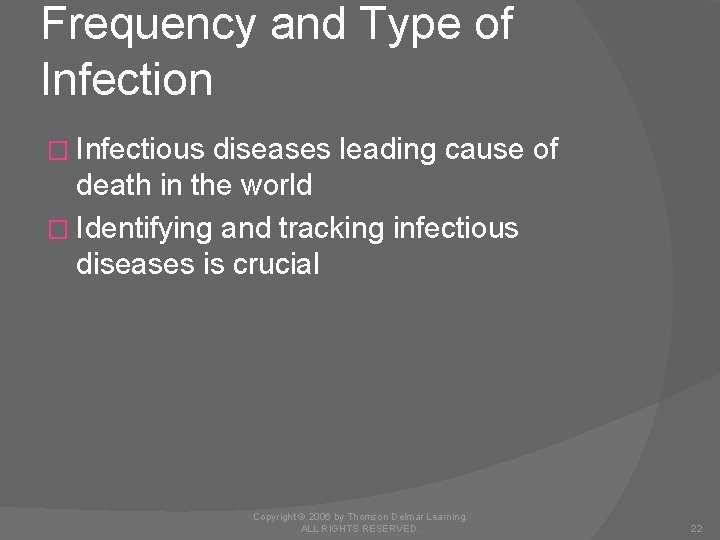 Frequency and Type of Infection

□ Infectious diseases leading cause of death in the world
□ Identifying and tracking infectious diseases is crucial

Copyright © 2006 by Thomson Delmar Learning. ALL RIGHTS RESERVED.

22